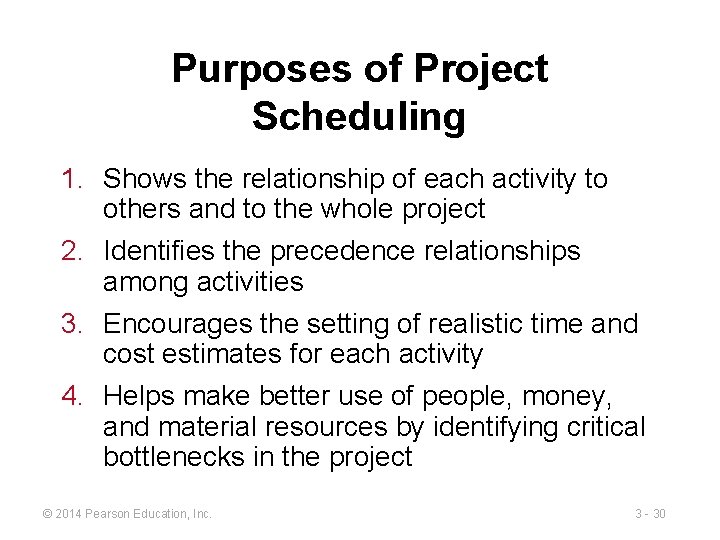 Purposes of Project Scheduling

1. Shows the relationship of each activity to others and to the whole project
2. Identifies the precedence relationships among activities
3. Encourages the setting of realistic time and cost estimates for each activity
4. Helps make better use of people, money, and material resources by identifying critical bottlenecks in the project

© 2014 Pearson Education, Inc.

3 - 30